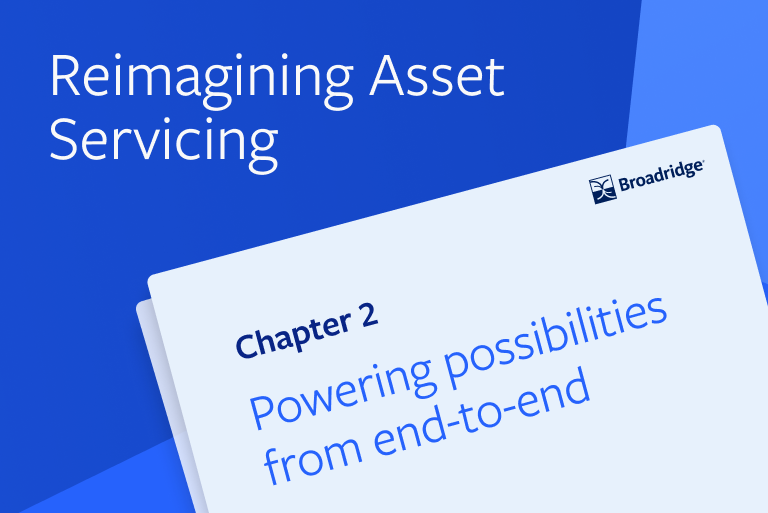 Reimagining Asset Servicing

Broadridge®

Chapter 2

Powering possibilities from end-to-end